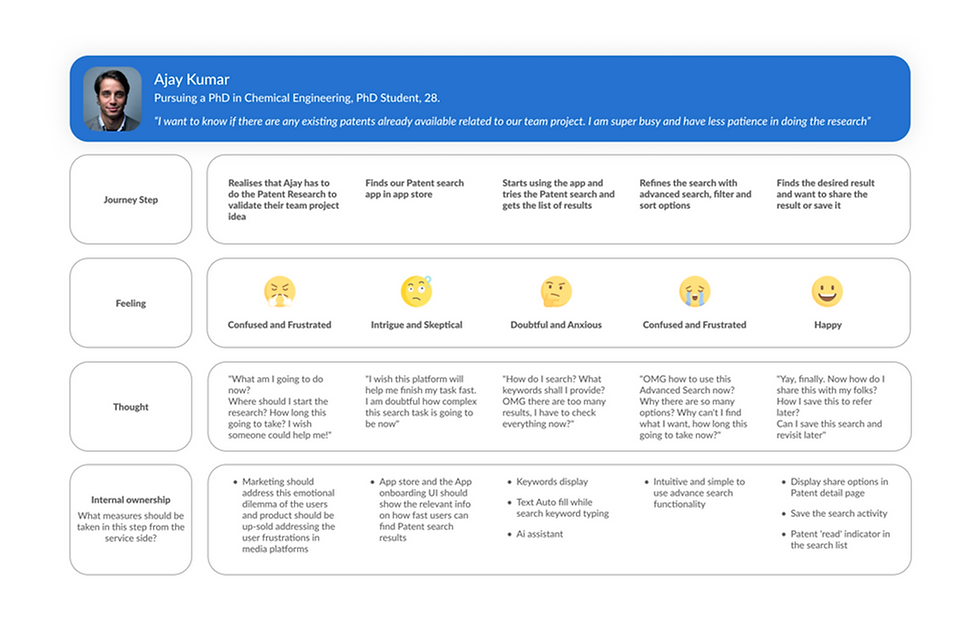 Ajay Kumar
Pursuing a PhD in Chemical Engineering, PhD Student, 28.
"I want to know if there are any existing patents already available related to our team project. I am super busy and have less patience in doing the research"

| Journey Step | Realises that Ajay has to do the Patent Research to validate their team project idea | Finds our Patent search app in app store | Starts using the app and tries the Patent search and gets the list of results | Refines the search with advanced search, filter and sort options | Finds the desired result and want to share the result or save it |
|---|---|---|---|---|---|
| Feeling | Confused and Frustrated | Intrigue and Skeptical | Doubtful and Anxious | Confused and Frustrated | Happy |
| Thought | "What am I going to do now? Where should I start the research? How long this going to take? I wish someone could help me!" | "I wish this platform will help me finish my task fast. I am doubtful how complex this search task is going to be now" | "How do I search? What keywords shall I provide? OMG there are too many results, I have to check everything now?" | "OMG how to use this Advanced Search now? Why there are so many options? Why can't I find what I want, how long this going to take now?" | "Yay, finally. Now how do I share this with my folks? How I save this to refer later? Can I save this search and revisit later" |
| Internal ownership What measures should be taken in this step from the service side? | • Marketing should address this emotional dilemma of the users and product should be up-sold addressing the user frustrations in media platforms | • App store and the App onboarding UI should show the relevant info on how fast users can find Patent search results | • Keywords display • Text Auto fill while search keyword typing • Ai assistant | • Intuitive and simple to use advance search functionality | • Display share options in Patent detail page • Save the search activity • Patent 'read' indicator in the search list |